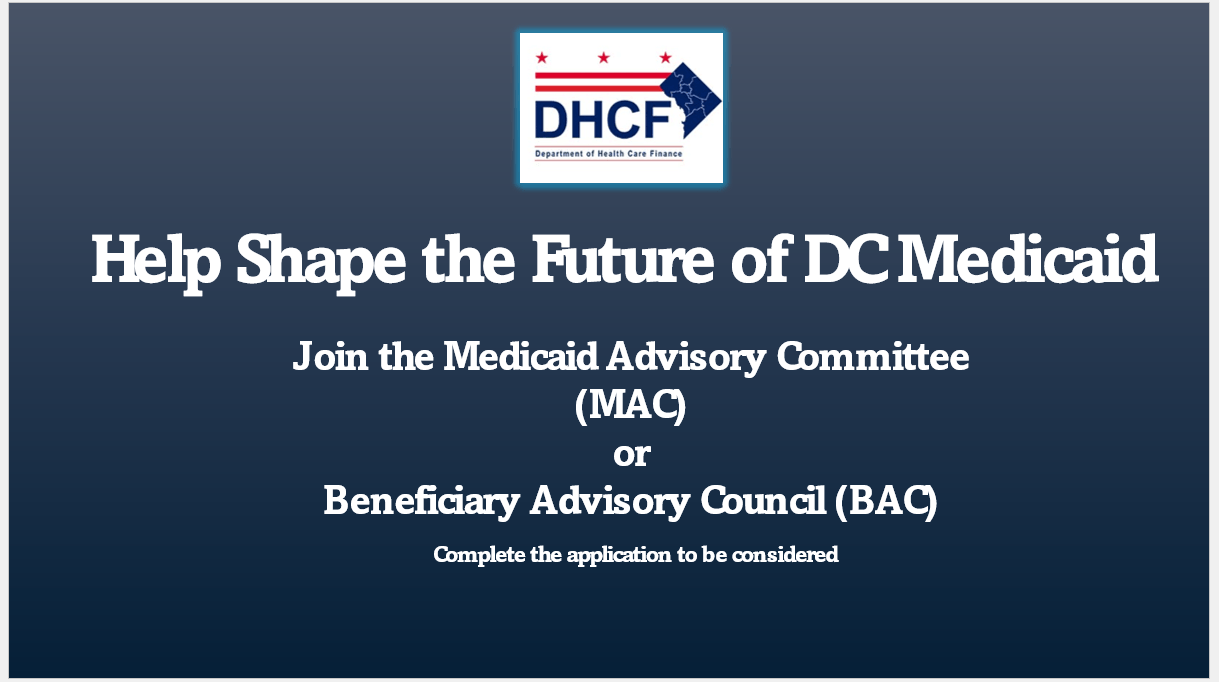 DHCF
Department of Health Care Finance

Help Shape the Future of DC Medicaid

Join the Medicaid Advisory Committee (MAC)
or
Beneficiary Advisory Council (BAC)

Complete the application to be considered